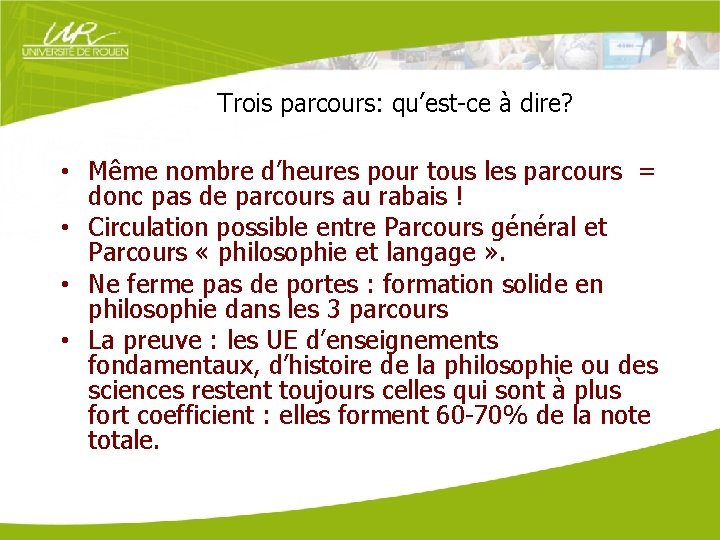 UR
UNIVERSITÉ DE ROUEN

Trois parcours: qu’est-ce à dire?

• Même nombre d’heures pour tous les parcours = donc pas de parcours au rabais !
• Circulation possible entre Parcours général et Parcours « philosophie et langage ».
• Ne ferme pas de portes : formation solide en philosophie dans les 3 parcours
• La preuve : les UE d’enseignements fondamentaux, d’histoire de la philosophie ou des sciences restent toujours celles qui sont à plus fort coefficient : elles forment 60-70% de la note totale.